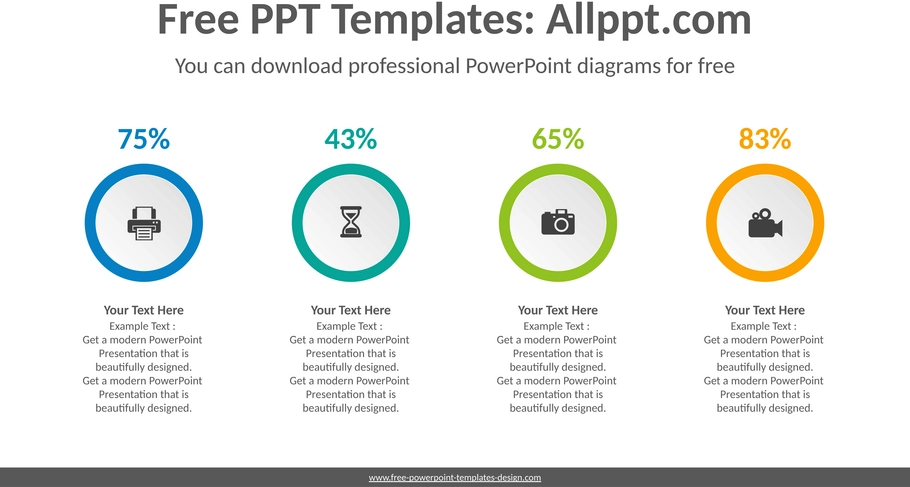 Free PPT Templates: Allppt.com

You can download professional PowerPoint diagrams for free

75%

Your Text Here

Example Text : Get a modern PowerPoint Presentation that is beautifully designed. Get a modern PowerPoint Presentation that is beautifully designed.

43%

Your Text Here

Example Text : Get a modern PowerPoint Presentation that is beautifully designed. Get a modern PowerPoint Presentation that is beautifully designed.

65%

Your Text Here

Example Text : Get a modern PowerPoint Presentation that is beautifully designed. Get a modern PowerPoint Presentation that is beautifully designed.

83%

Your Text Here

Example Text : Get a modern PowerPoint Presentation that is beautifully designed. Get a modern PowerPoint Presentation that is beautifully designed.

www.free-powerpoint-templates-design.com